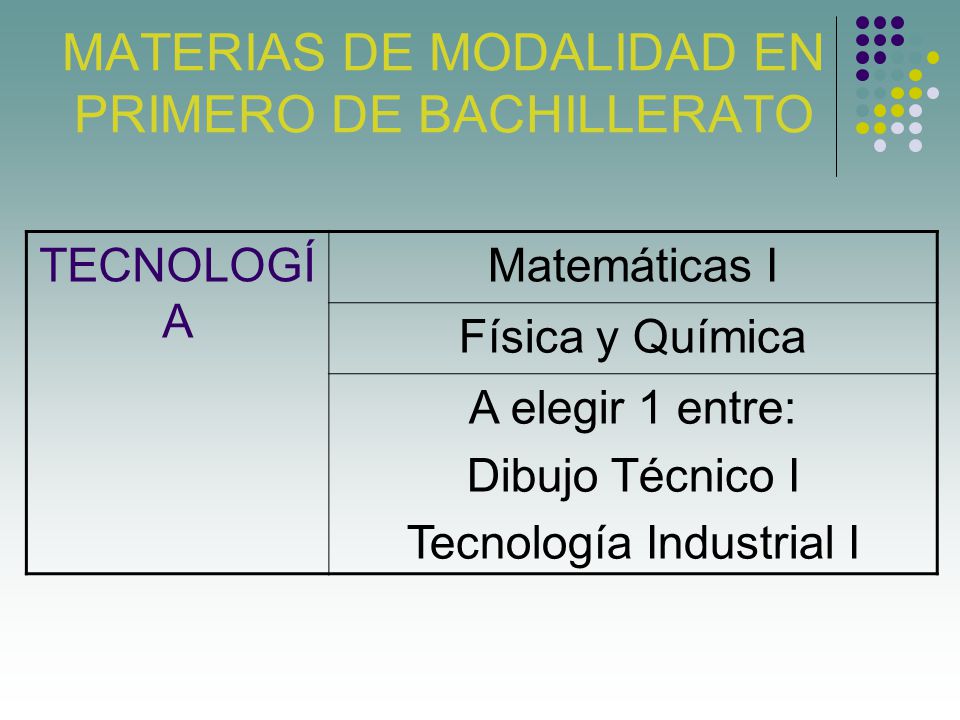 MATERIAS DE MODALIDAD EN PRIMERO DE BACHILLERATO

| TECNOLOGÍA | Matemáticas I |
|---|---|
| | Física y Química |
| | A elegir 1 entre: Dibujo Técnico I Tecnología Industrial I |